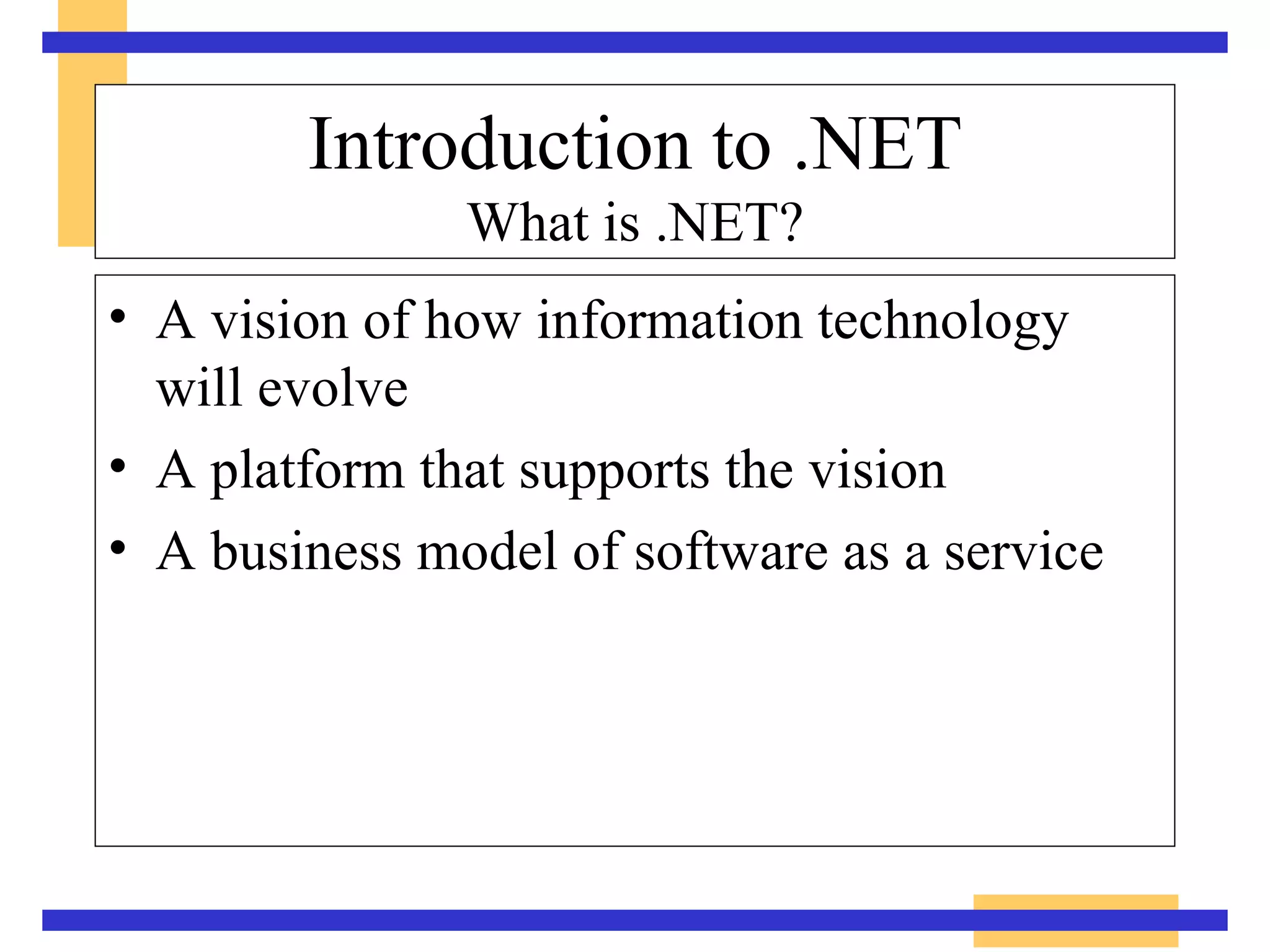 Introduction to .NET
What is .NET?

• A vision of how information technology will evolve
• A platform that supports the vision
• A business model of software as a service